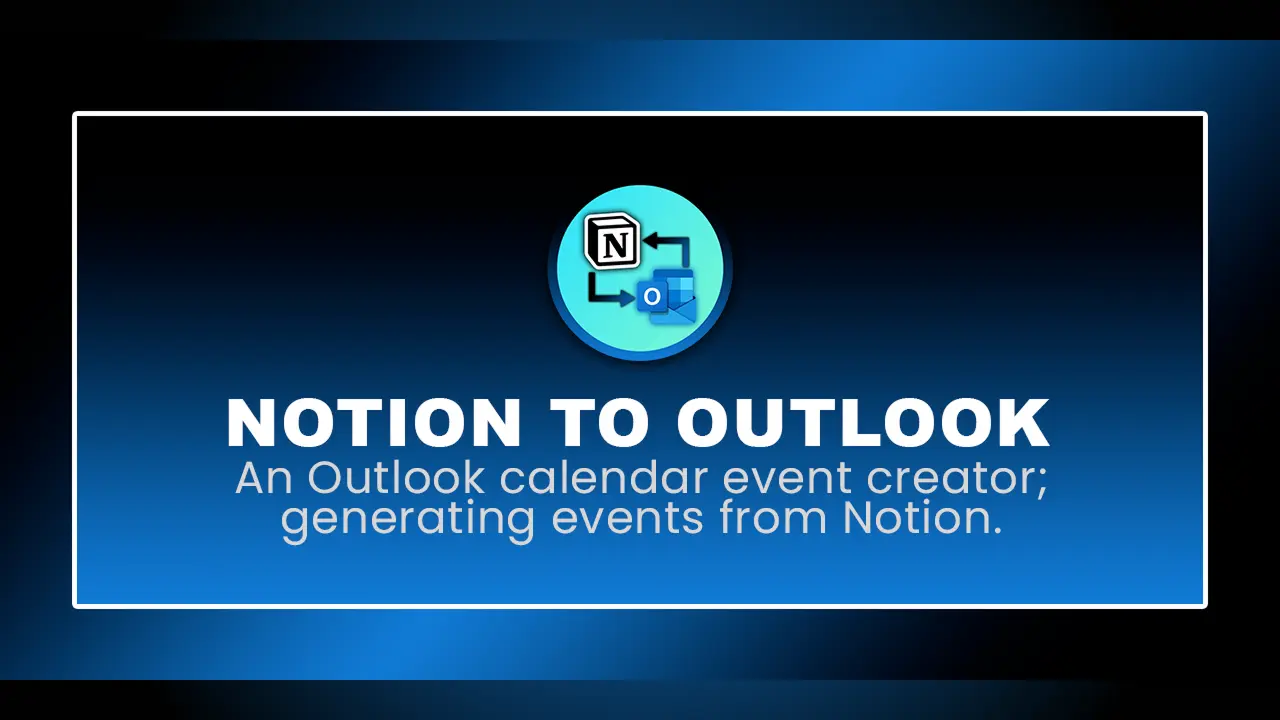 N

O

NOTION TO OUTLOOK

An Outlook calendar event creator; generating events from Notion.